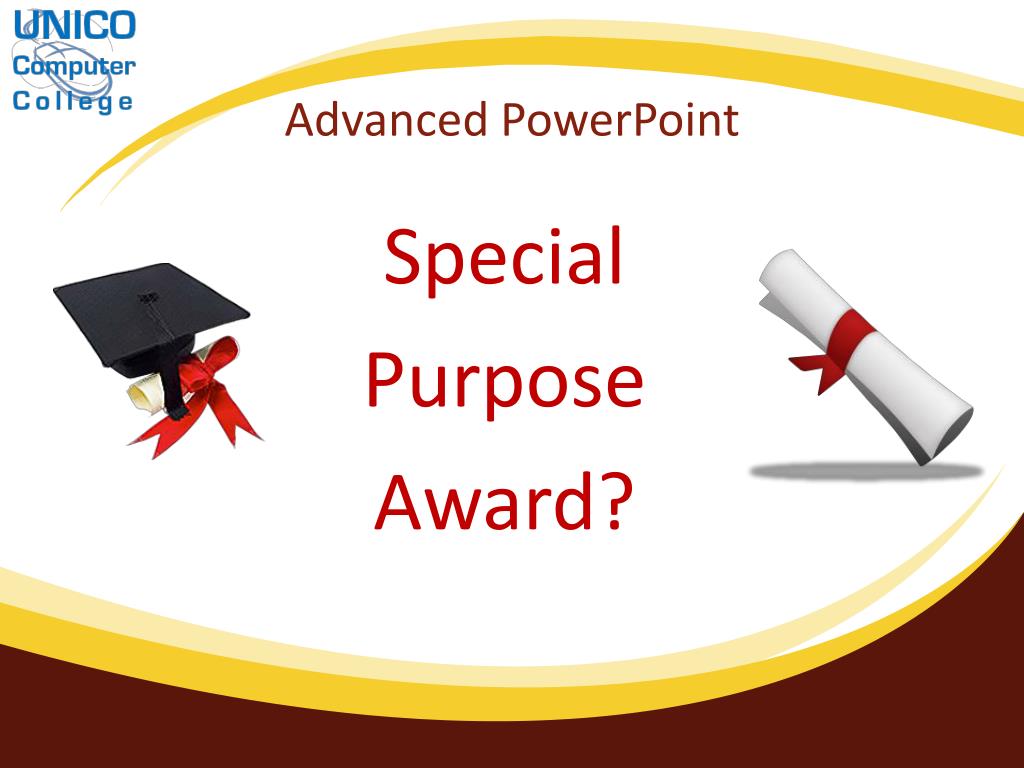 UNICO
Computer
College

Advanced PowerPoint

Special
Purpose
Award?